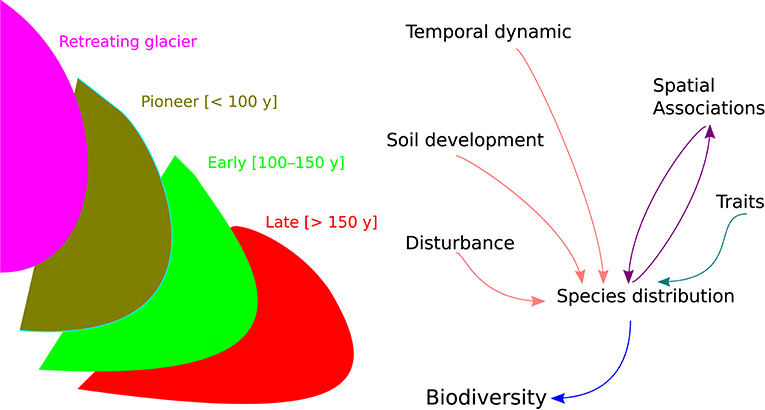 Retreating glacier

Pioneer [< 100 y]

Early [100–150 y]

Late [> 150 y]

Temporal dynamic

Spatial Associations

Soil development

Traits

Disturbance

Species distribution

Biodiversity